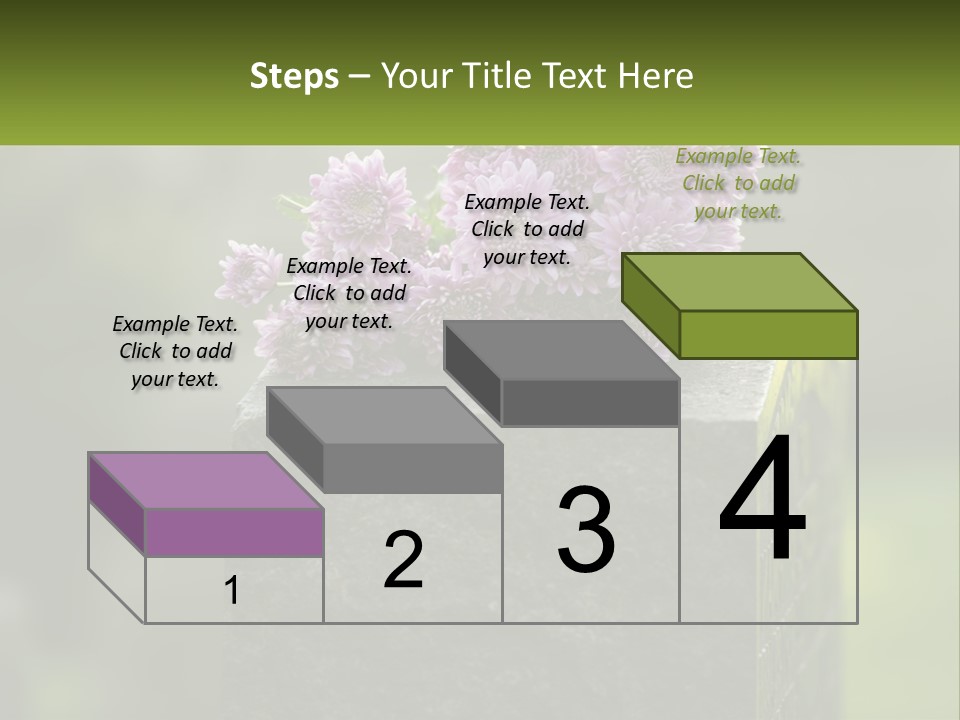 Steps – Your Title Text Here

Example Text. Click to add your text.

Example Text. Click to add your text.

Example Text. Click to add your text.

Example Text. Click to add your text.

1

2

3

4